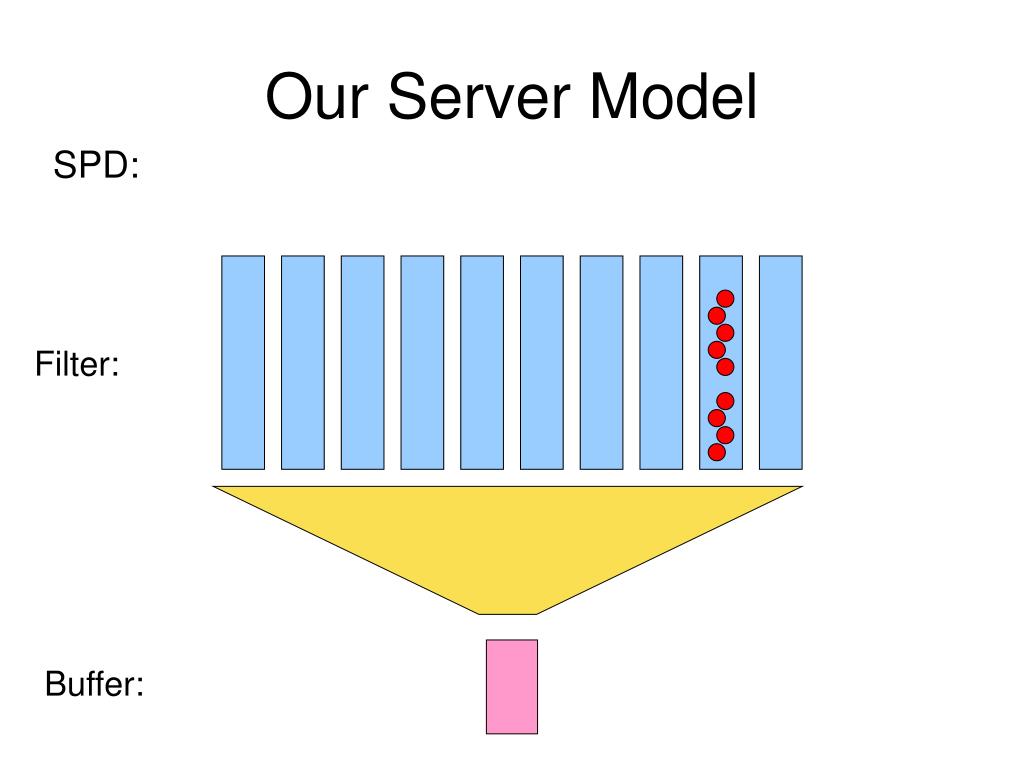 Our Server Model

SPD:

Filter:

Buffer: